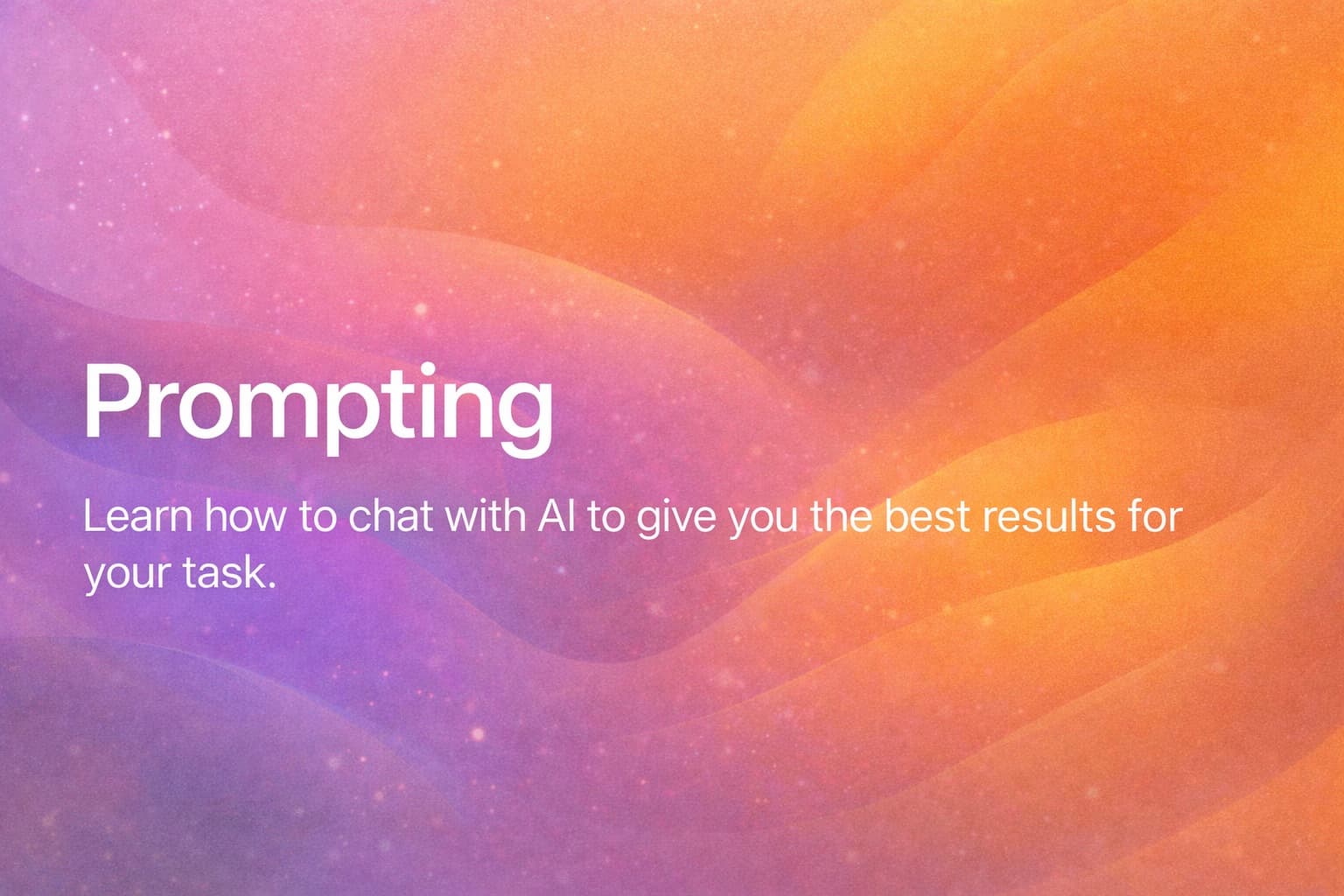 Prompting

Learn how to chat with AI to give you the best results for your task.